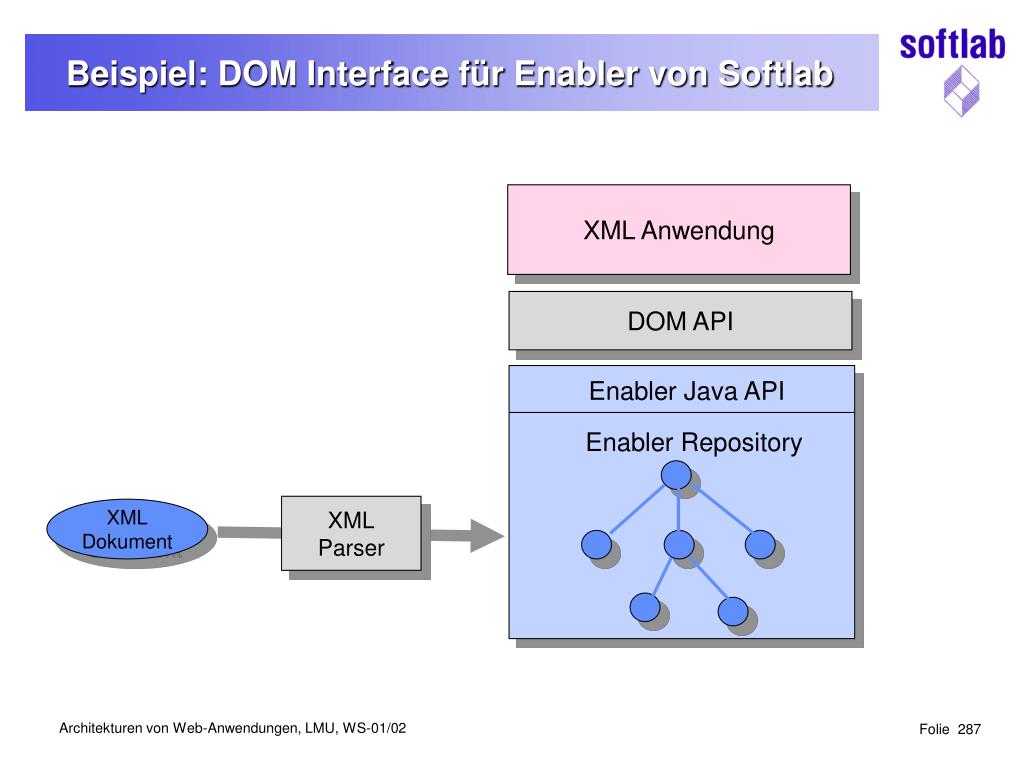 Beispiel: DOM Interface für Enabler von Softlab

softlab

XML Anwendung

DOM API

Enabler Java API

Enabler Repository

XML Dokument

XML Parser

Architekturen von Web-Anwendungen, LMU, WS-01/02

Folie 287